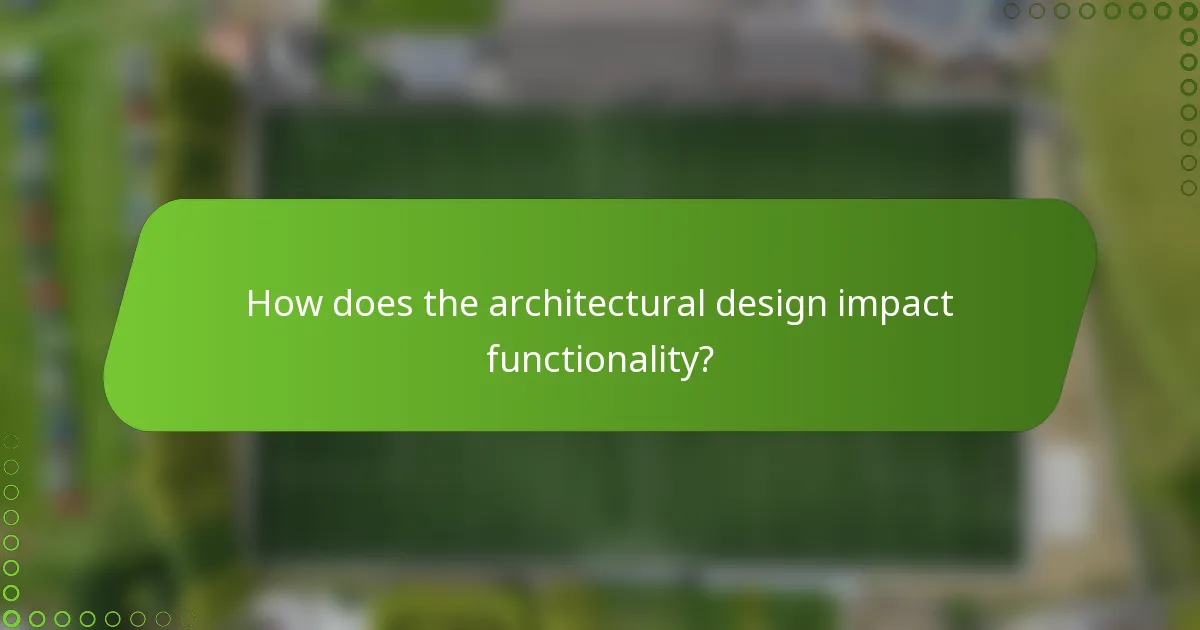 How does the architectural design impact functionality?